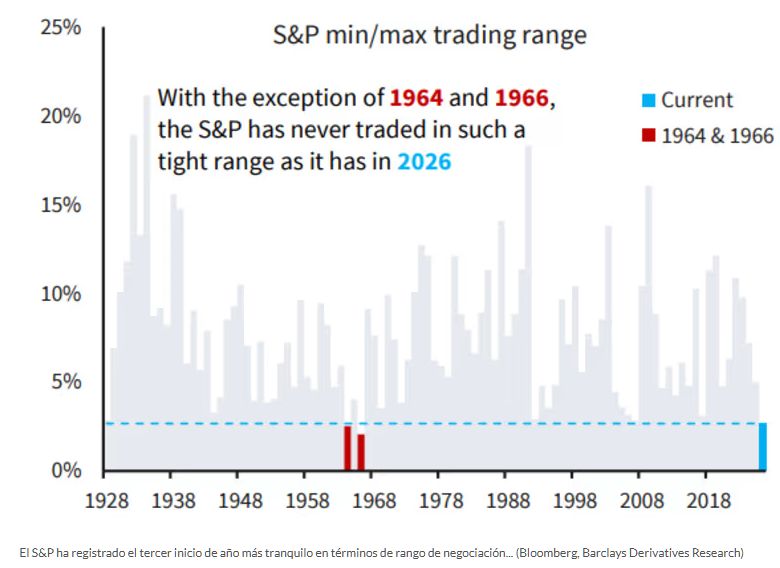 S&P min/max trading range

With the exception of 1964 and 1966, the S&P has never traded in such a tight range as it has in 2026

Current
1964 & 1966

25%
20%
15%
10%
5%
0%

1928 1938 1948 1958 1968 1978 1988 1998 2008 2018

El S&P ha registrado el tercer inicio de año más tranquilo en términos de rango de negociación... (Bloomberg, Barclays Derivatives Research)